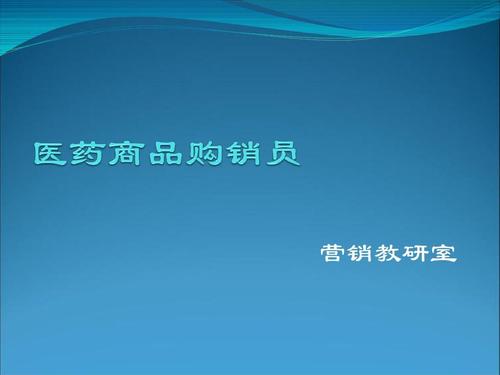 医药商品购销员

营销教研室